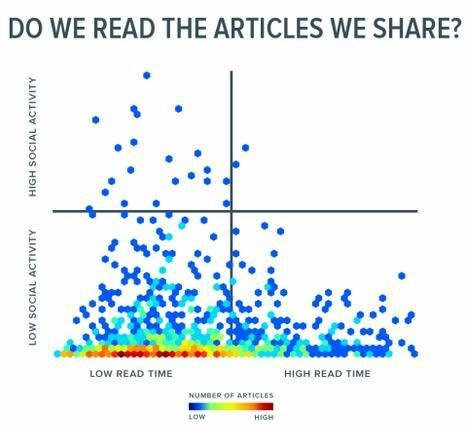 DO WE READ THE ARTICLES WE SHARE?

HIGH SOCIAL ACTIVITY

LOW SOCIAL ACTIVITY

LOW READ TIME

HIGH READ TIME

NUMBER OF ARTICLES

LOW

HIGH